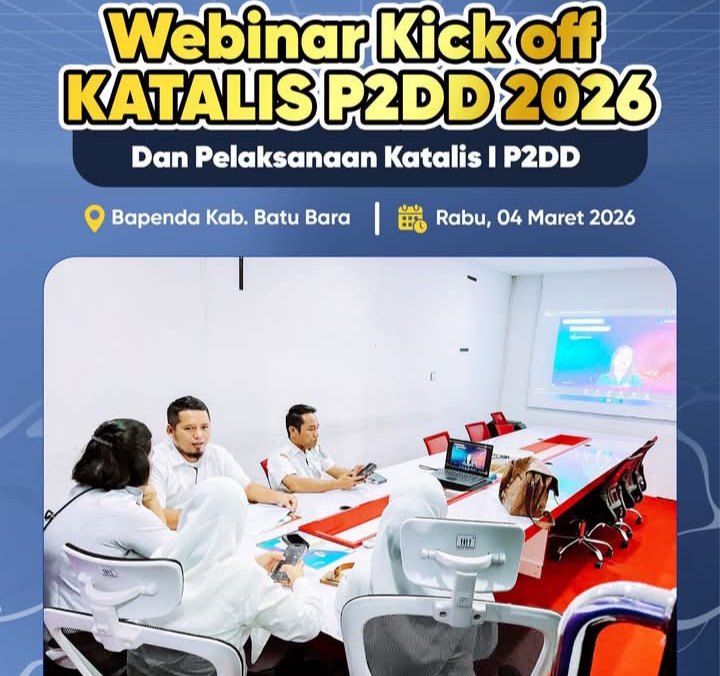 Webinar Kick off
KATALIS P2DD 2026

Dan Pelaksanaan Katalis I P2DD

Bapenda Kab. Batu Bara | Rabu, 04 Maret 2026